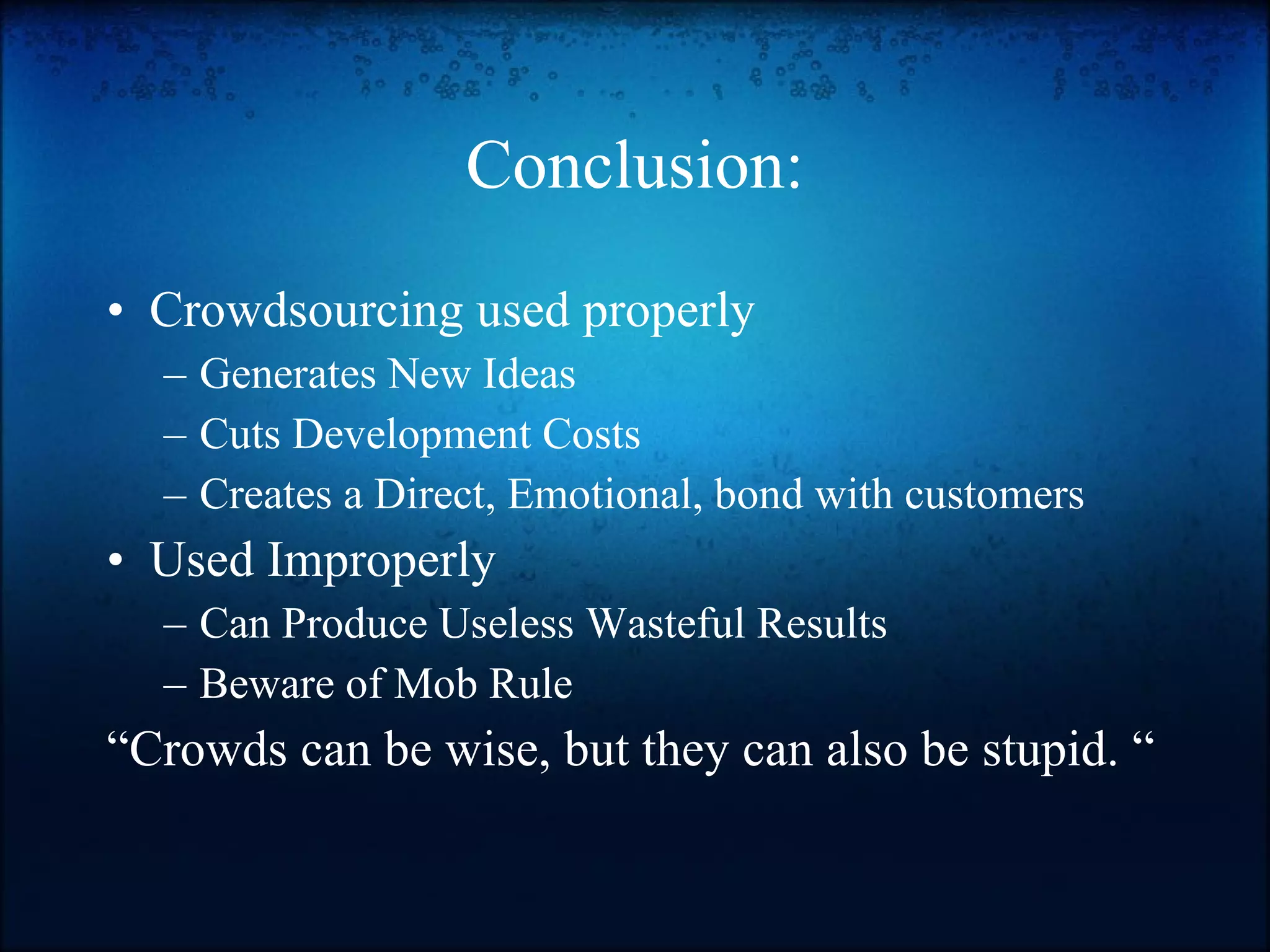 Conclusion:

• Crowdsourcing used properly
  – Generates New Ideas
  – Cuts Development Costs
  – Creates a Direct, Emotional, bond with customers
• Used Improperly
  – Can Produce Useless Wasteful Results
  – Beware of Mob Rule

“Crowds can be wise, but they can also be stupid. “